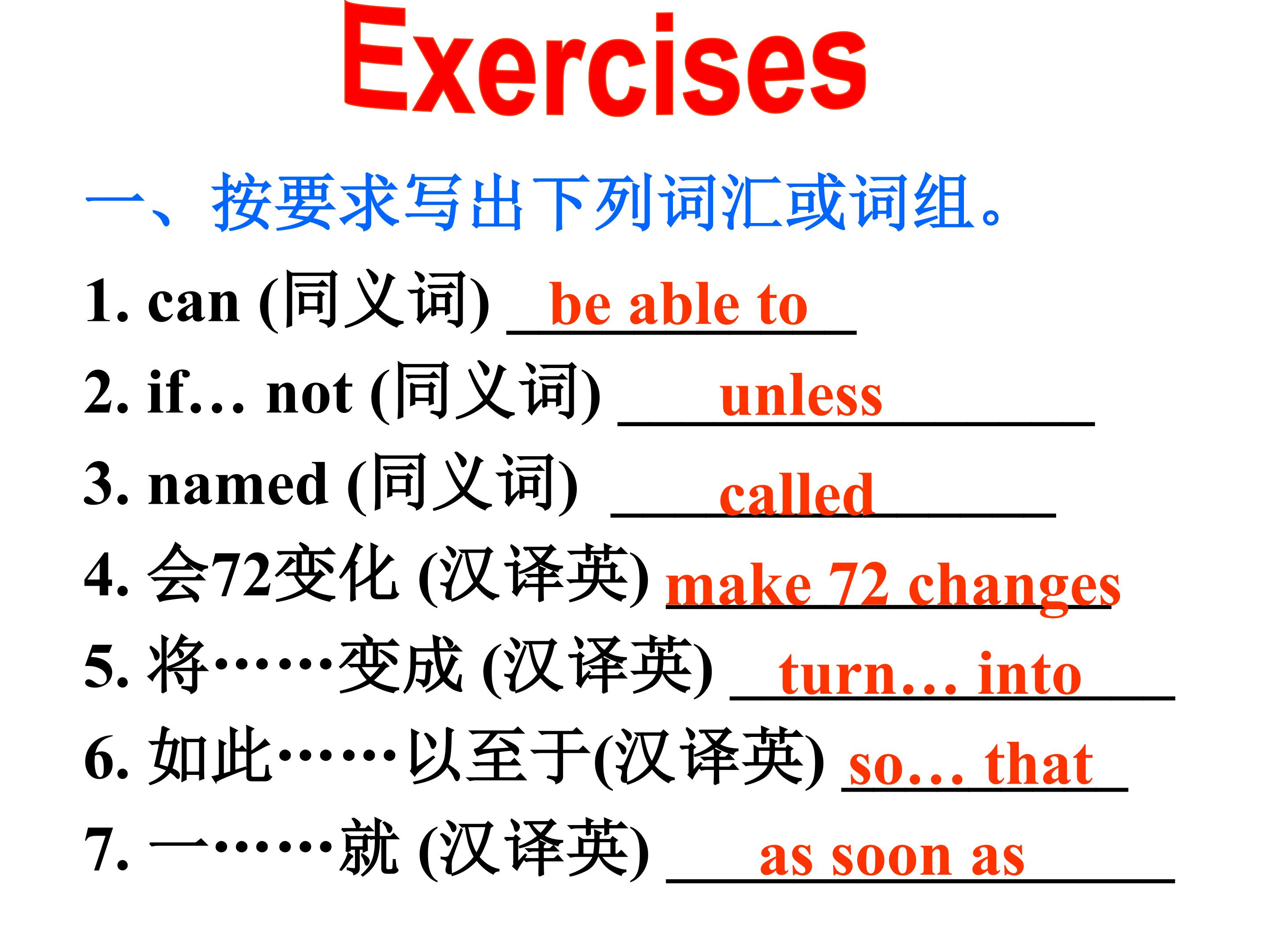 Exercises

一、按要求写出下列词汇或词组。

1. can (同义词) be able to

2. if… not (同义词) unless

3. named (同义词) called

4. 会72变化 (汉译英) make 72 changes

5. 将……变成 (汉译英) turn… into

6. 如此……以至于(汉译英) so… that

7. 一……就 (汉译英) as soon as